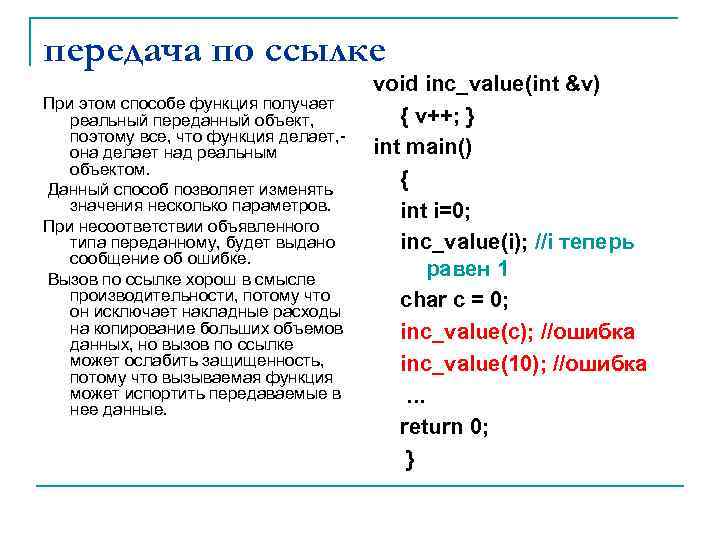 передача по ссылке

При этом способе функция получает реальный переданный объект, поэтому все, что функция делает,- она делает над реальным объектом.

Данный способ позволяет изменять значения несколько параметров.

При несоответствии объявленного типа переданному, будет выдано сообщение об ошибке.

Вызов по ссылке хорош в смысле производительности, потому что он исключает накладные расходы на копирование больших объемов данных, но вызов по ссылке может ослабить защищенность, потому что вызываемая функция может испортить передаваемые в нее данные.

void inc_value(int &v)
{ v++; }
int main()
{
int i=0;
inc_value(i); //i теперь равен 1
char c = 0;
inc_value(c); //ошибка
inc_value(10); //ошибка
...
return 0;
}